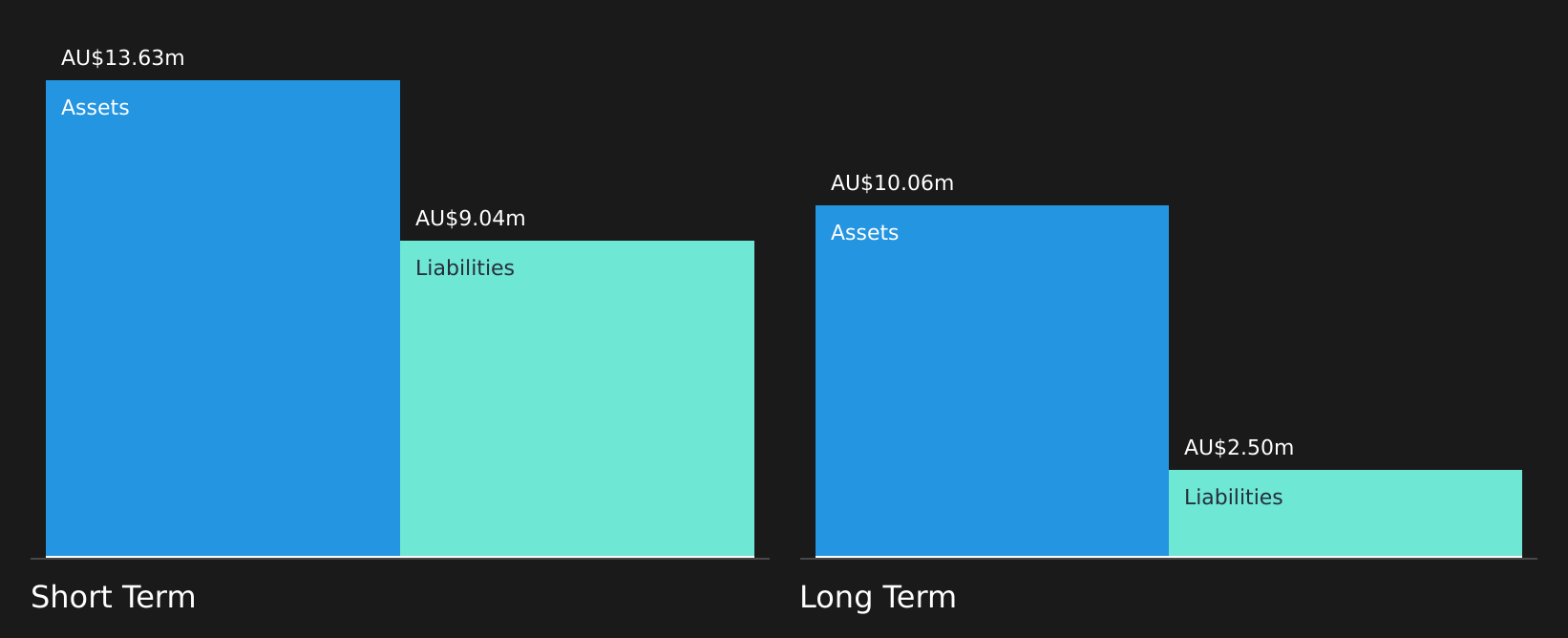 AU$13.63m
Assets
AU$9.04m
Liabilities
Short Term

AU$10.06m
Assets
AU$2.50m
Liabilities
Long Term